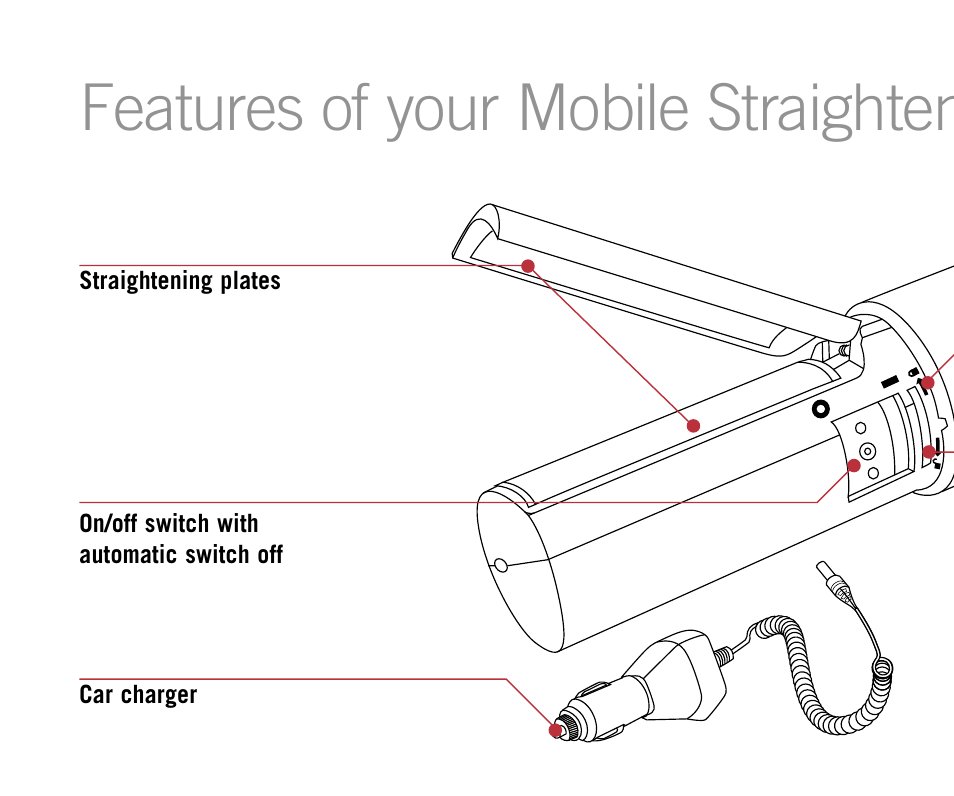 Features of your Mobile Straighter

Straightening plates

On/off switch with automatic switch off

Car charger